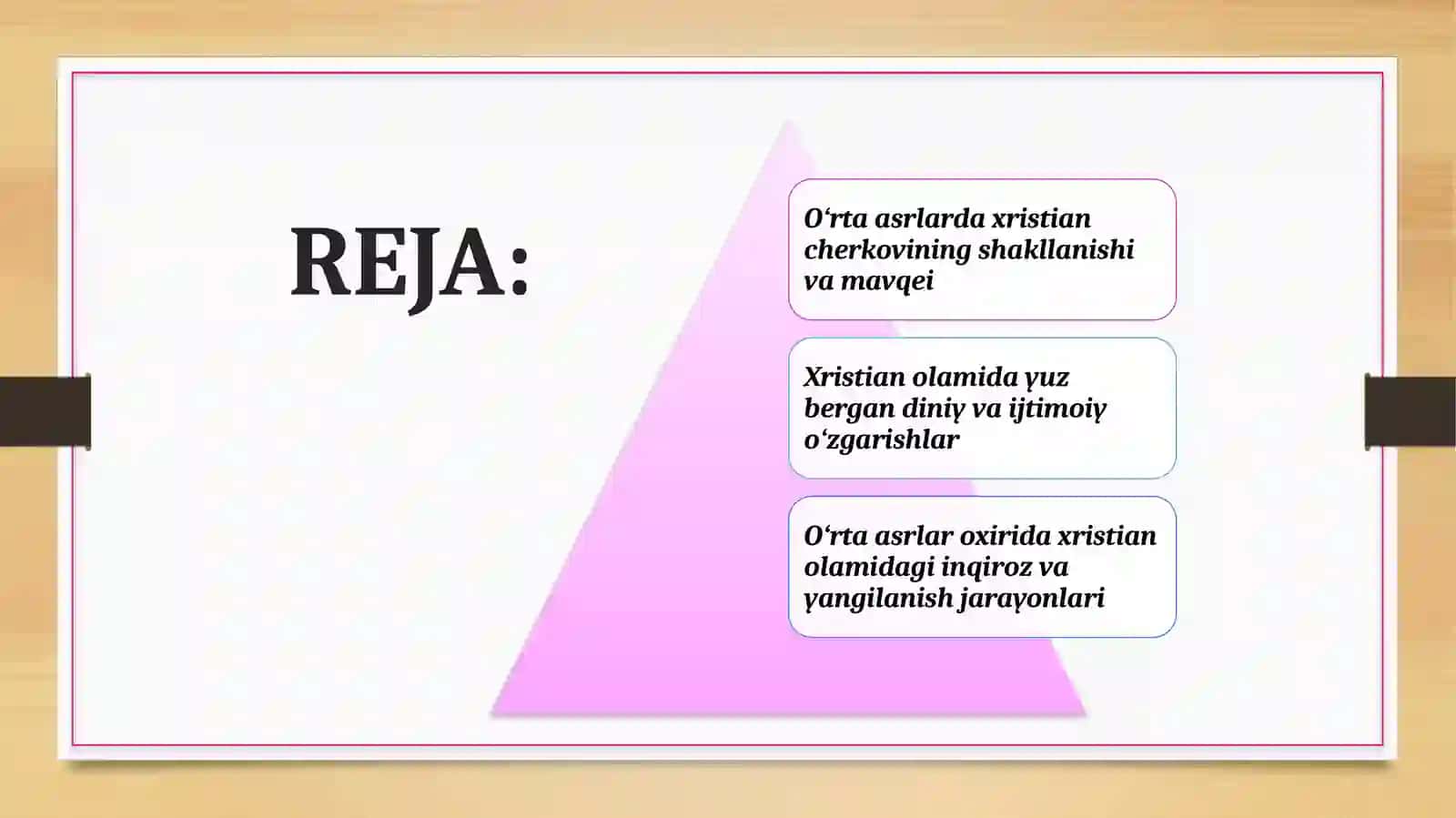 REJA:

O‘rta asrlarda xristian cherkovining shakllanishi va mavqei

Xristian olamida yuz bergan diniy va ijtimoiy o‘zgarishlar

O‘rta asrlar oxirida xristian olamidagi inqiroz va yangilanish jarayonlari